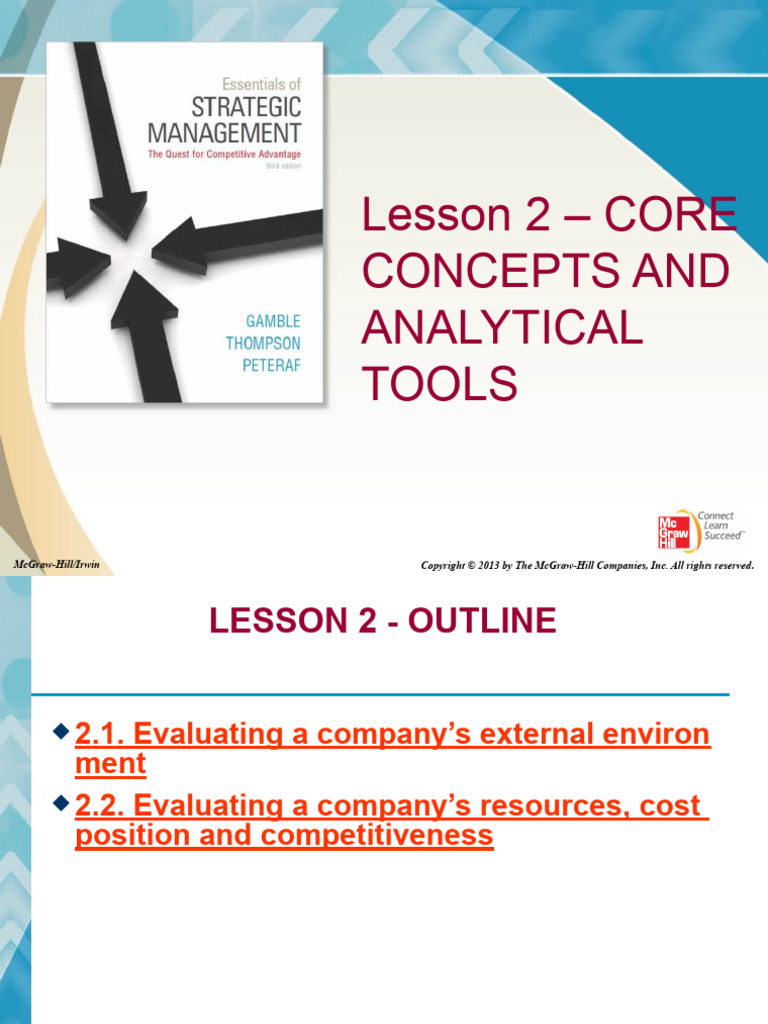 Essentials of
STRATEGIC MANAGEMENT
The Quest for Competitive Advantage
third edition

GAMBLE
THOMPSON
PETERAF

Lesson 2 – CORE CONCEPTS AND ANALYTICAL TOOLS

Mc Graw Hill
Connect Learn Succeed™

McGraw-Hill/Irwin

Copyright © 2013 by The McGraw-Hill Companies, Inc. All rights reserved.

LESSON 2 - OUTLINE

2.1. Evaluating a company's external environ ment

2.2. Evaluating a company's resources, cost position and competitiveness